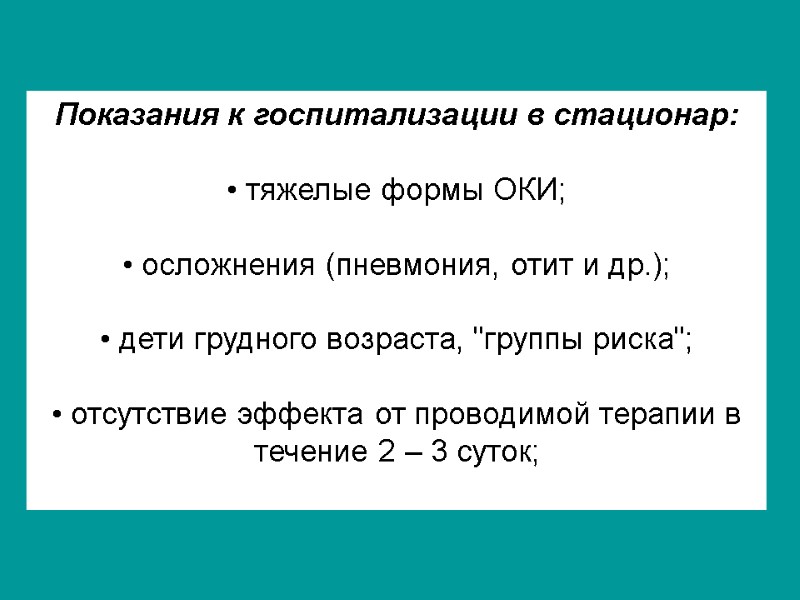 Показания к госпитализации в стационар:

• тяжелые формы ОКИ;

• осложнения (пневмония, отит и др.);

• дети грудного возраста, "группы риска";

• отсутствие эффекта от проводимой терапии в течение 2 – 3 суток;